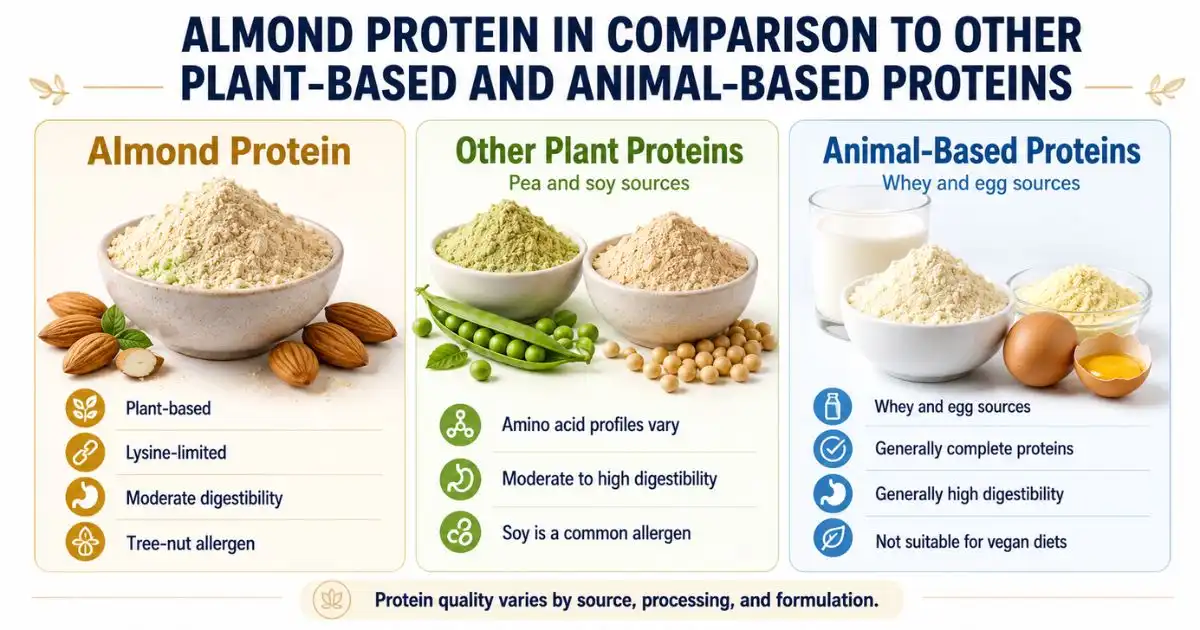 ALMOND PROTEIN IN COMPARISON TO OTHER PLANT-BASED AND ANIMAL-BASED PROTEINS

Almond Protein

Plant-based

Lysine-limited

Moderate digestibility

Tree-nut allergen

Other Plant Proteins

Pea and soy sources

Amino acid profiles vary

Moderate to high digestibility

Soy is a common allergen

Animal-Based Proteins

Whey and egg sources

Whey and egg sources

Generally complete proteins

Generally high digestibility

Not suitable for vegan diets

Protein quality varies by source, processing, and formulation.